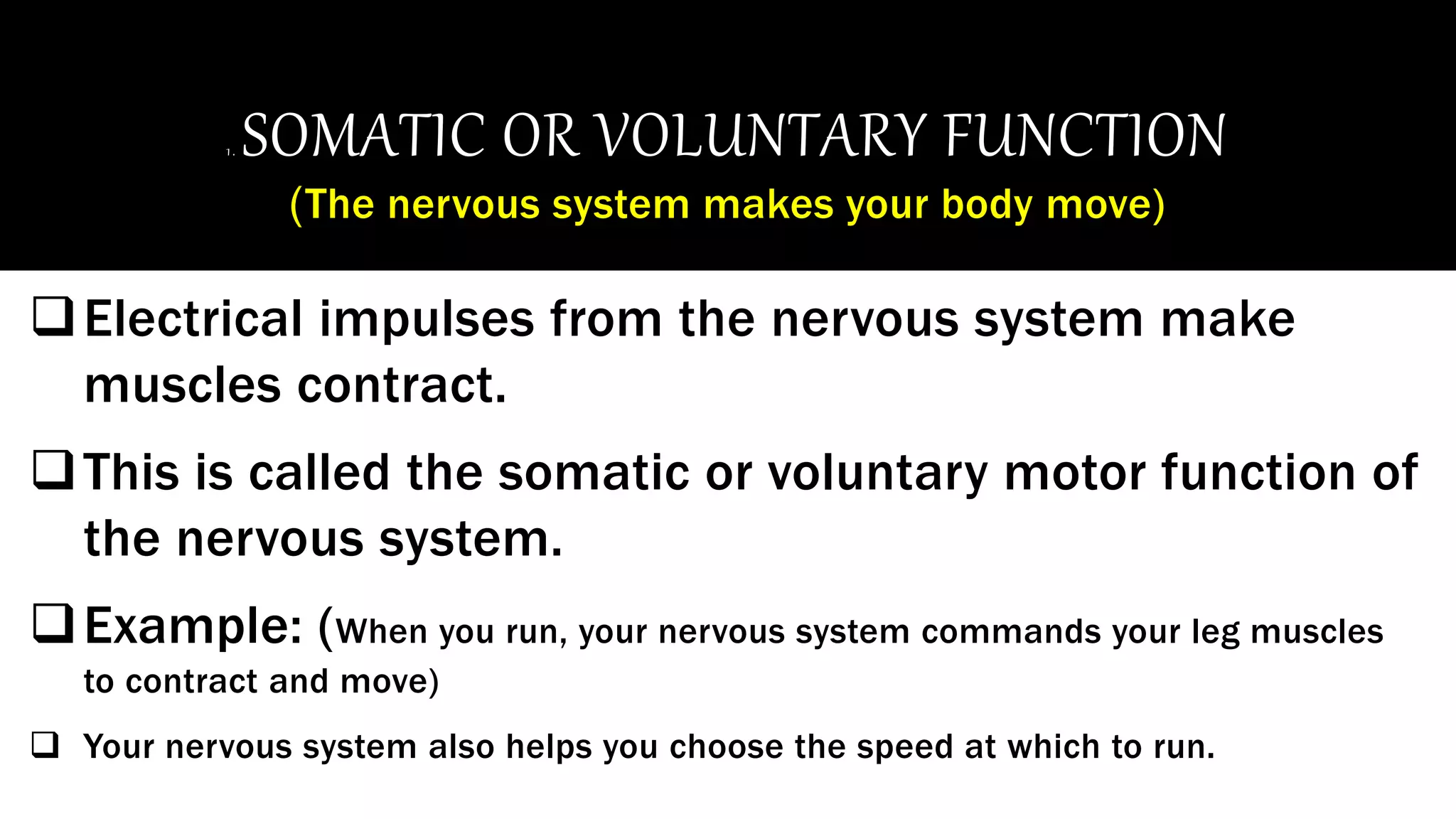 1. SOMATIC OR VOLUNTARY FUNCTION
(The nervous system makes your body move)

❑ Electrical impulses from the nervous system make muscles contract.

❑ This is called the somatic or voluntary motor function of the nervous system.

❑ Example: (When you run, your nervous system commands your leg muscles to contract and move)

❑ Your nervous system also helps you choose the speed at which to run.